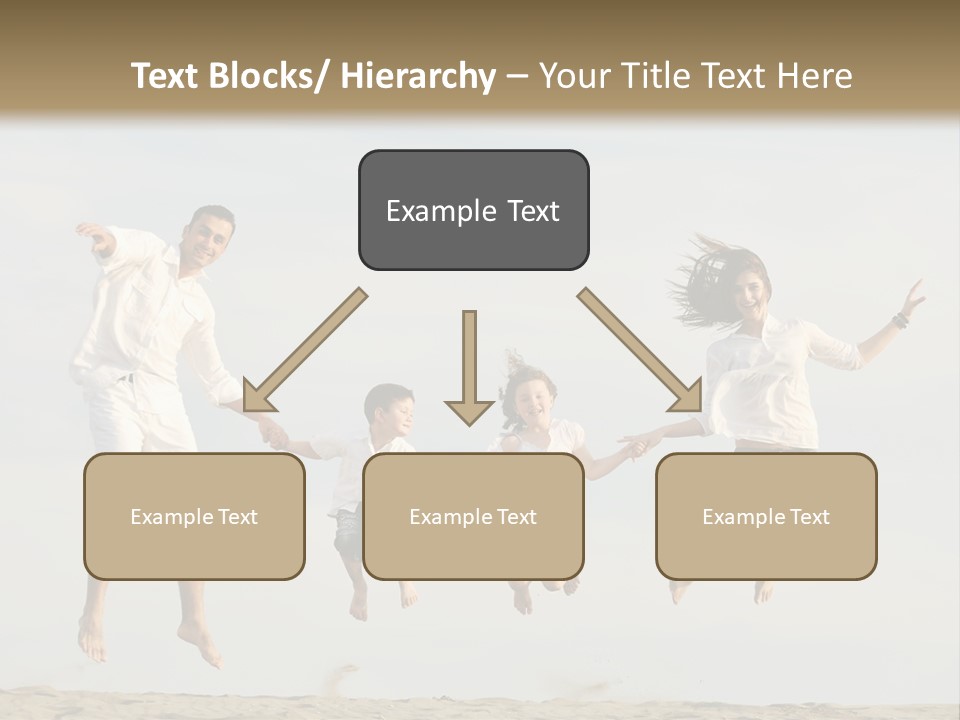 Text Blocks/ Hierarchy – Your Title Text Here

Example Text

Example Text

Example Text

Example Text